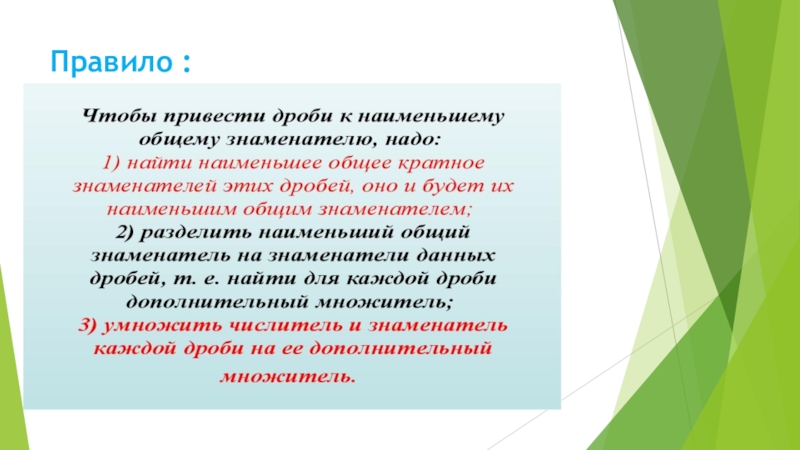 Правило :

Чтобы привести дроби к наименьшему общему знаменателю, надо:
1) найти наименьшее общее кратное знаменателей этих дробей, оно и будет их наименьшим общим знаменателем;
2) разделить наименьший общий знаменатель на знаменатели данных дробей, т. е. найти для каждой дроби дополнительный множитель;
3) умножить числитель и знаменатель каждой дроби на ее дополнительный множитель.